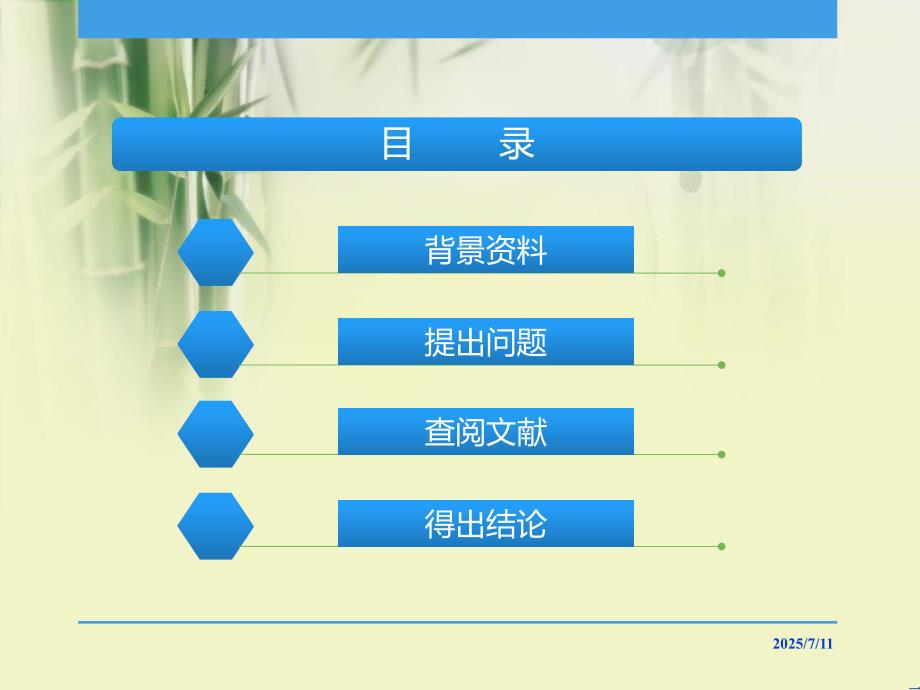 目　　录

背景资料

提出问题

查阅文献

得出结论

2025/7/11